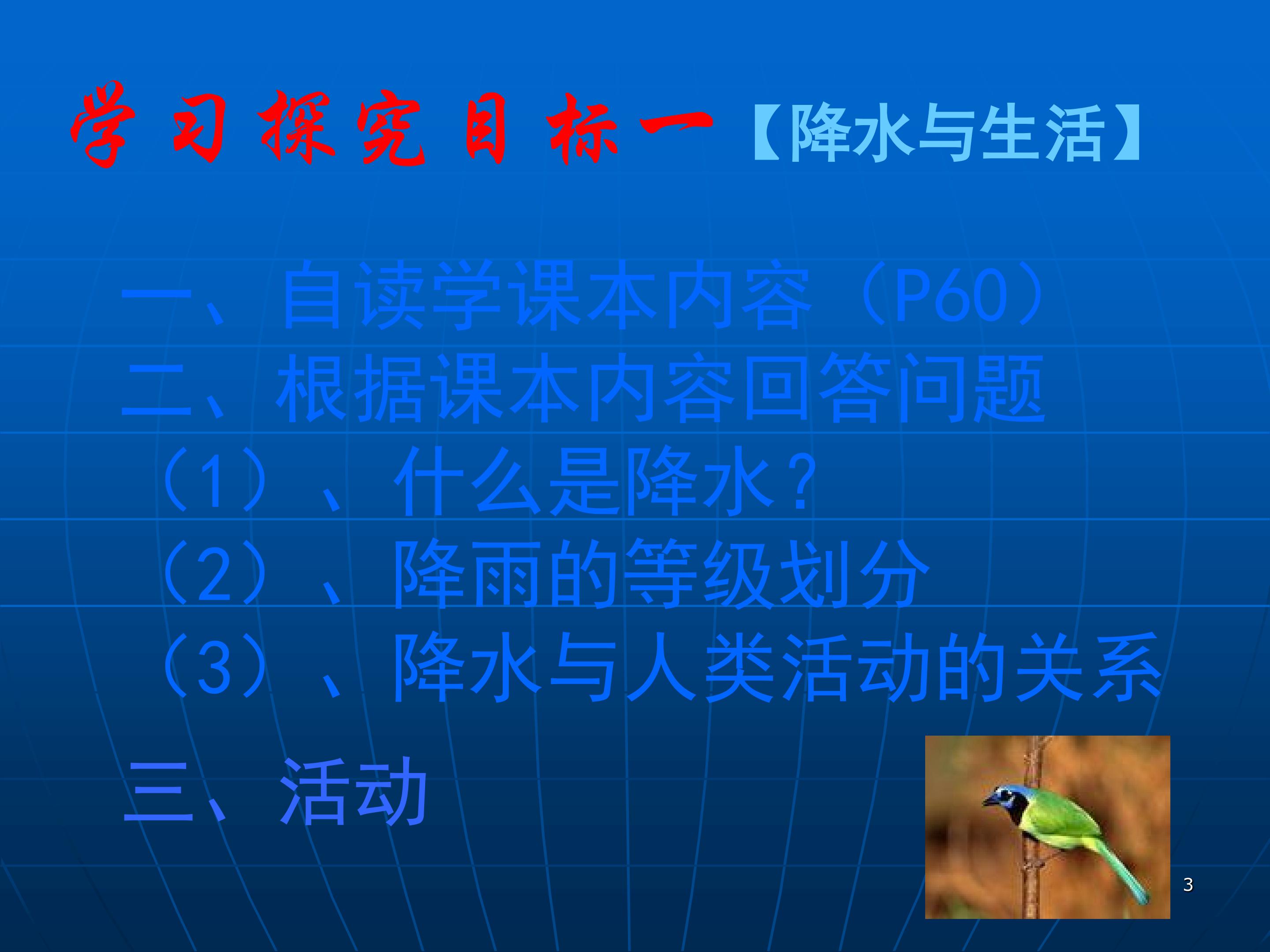 学习探究目标一【降水与生活】

一、自读学课本内容（P60）
二、根据课本内容回答问题
（1）、什么是降水？
（2）、降雨的等级划分
（3）、降水与人类活动的关系

三、活动

3